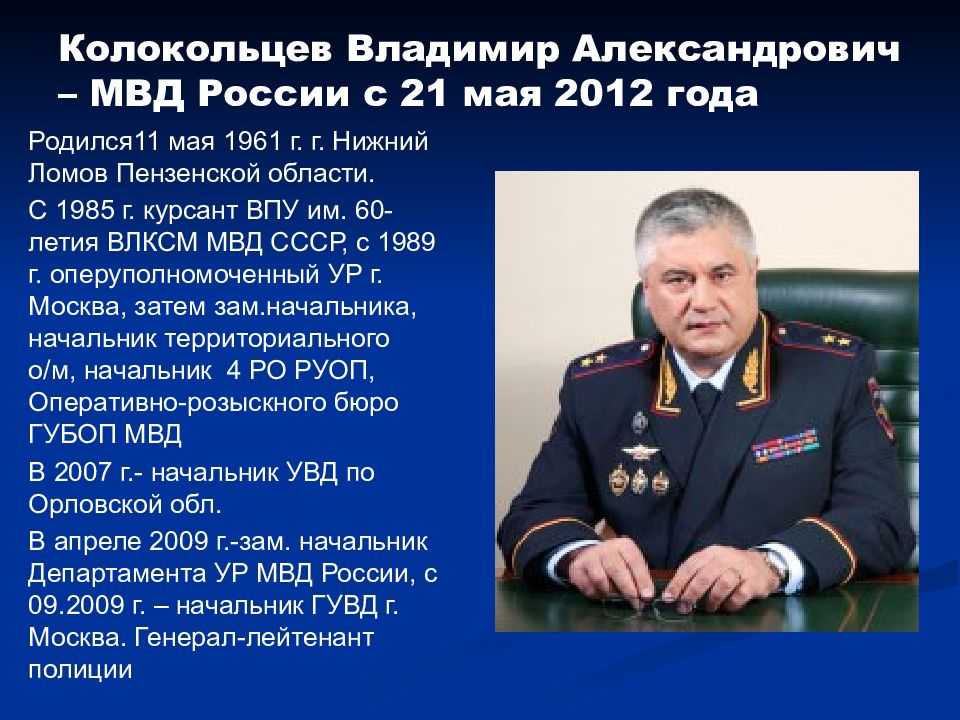 Колокольцев Владимир Александрович – МВД России с 21 мая 2012 года

Родился11 мая 1961 г. г. Нижний Ломов Пензенской области.

С 1985 г. курсант ВПУ им. 60-летия ВЛКСМ МВД СССР, с 1989 г. оперуполномоченный УР г. Москва, затем зам.начальника, начальник территориального о/м, начальник 4 РО РУОП, Оперативно-розыскного бюро ГУБОП МВД

В 2007 г.- начальник УВД по Орловской обл.

В апреле 2009 г.-зам. начальник Департамента УР МВД России, с 09.2009 г. – начальник ГУВД г. Москва. Генерал-лейтенант полиции